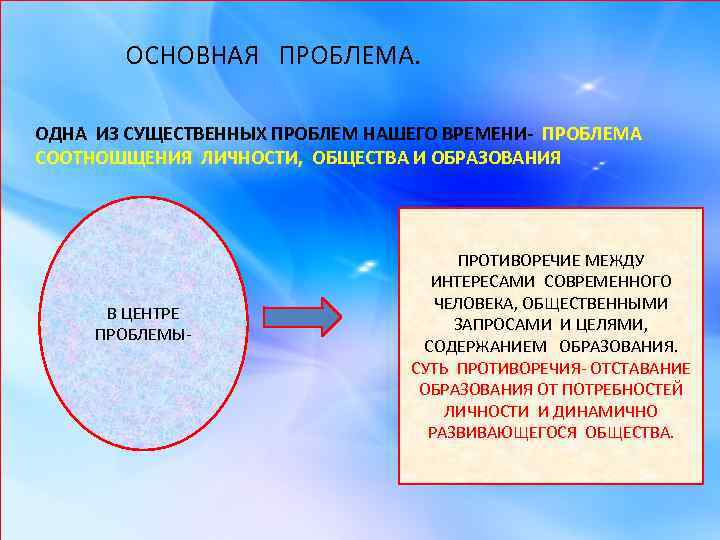 ОСНОВНАЯ ПРОБЛЕМА.

ОДНА ИЗ СУЩЕСТВЕННЫХ ПРОБЛЕМ НАШЕГО ВРЕМЕНИ- ПРОБЛЕМА СООТНОШЩЕНИЯ ЛИЧНОСТИ, ОБЩЕСТВА И ОБРАЗОВАНИЯ

В ЦЕНТРЕ ПРОБЛЕМЫ-

ПРОТИВОРЕЧИЕ МЕЖДУ ИНТЕРЕСАМИ СОВРЕМЕННОГО ЧЕЛОВЕКА, ОБЩЕСТВЕННЫМИ ЗАПРОСАМИ И ЦЕЛЯМИ, СОДЕРЖАНИЕМ ОБРАЗОВАНИЯ. СУТЬ ПРОТИВОРЕЧИЯ- ОТСТАВАНИЕ ОБРАЗОВАНИЯ ОТ ПОТРЕБНОСТЕЙ ЛИЧНОСТИ И ДИНАМИЧНО РАЗВИВАЮЩЕГОСЯ ОБЩЕСТВА.